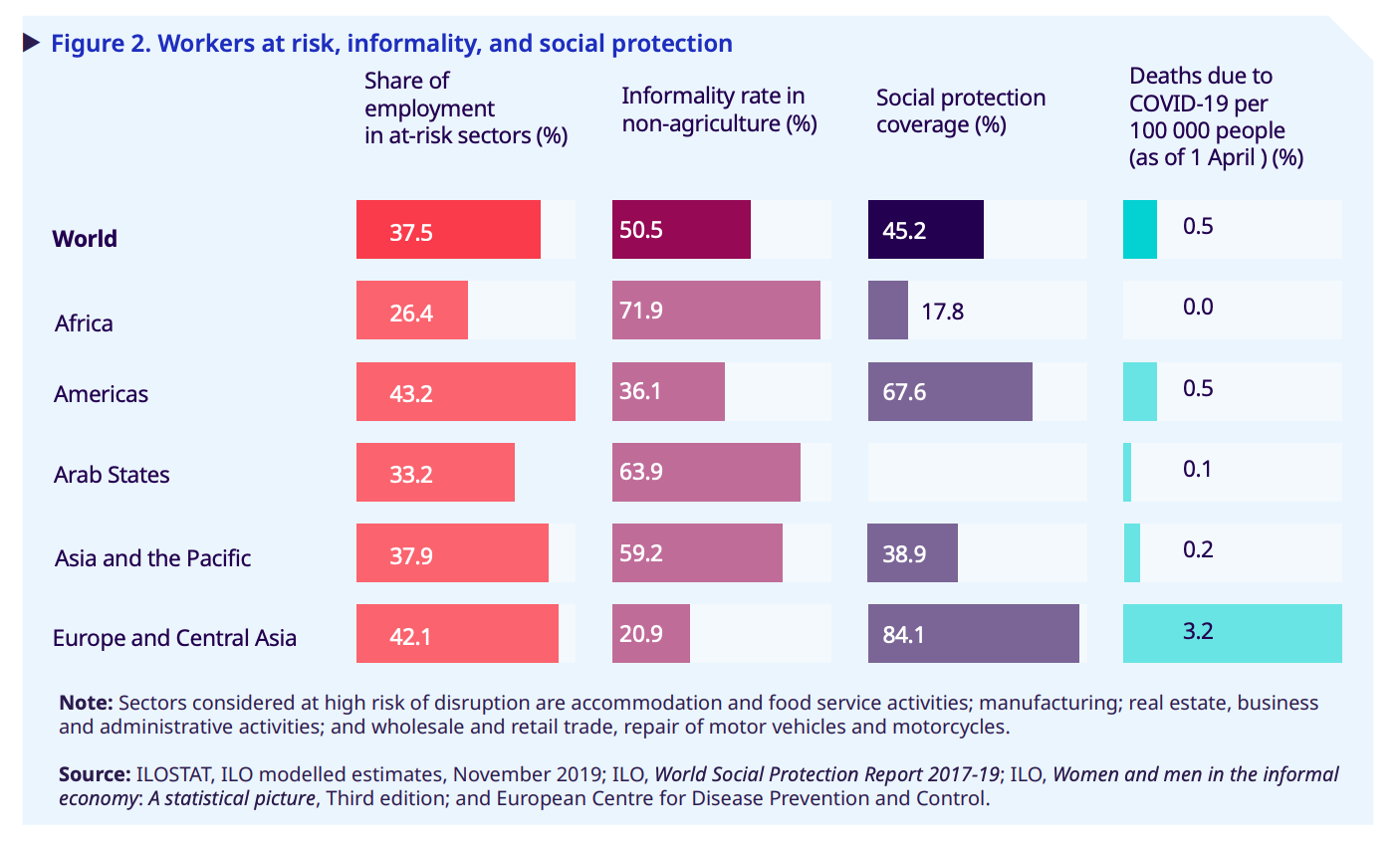 Figure 2. Workers at risk, informality, and social protection

| | Share of employment in at-risk sectors (%) | Informality rate in non-agriculture (%) | Social protection coverage (%) | Deaths due to COVID-19 per 100 000 people (as of 1 April ) (%) |
|---|---|---|---|---|
| World | 37.5 | 50.5 | 45.2 | 0.5 |
| Africa | 26.4 | 71.9 | 17.8 | 0.0 |
| Americas | 43.2 | 36.1 | 67.6 | 0.5 |
| Arab States | 33.2 | 63.9 | | 0.1 |
| Asia and the Pacific | 37.9 | 59.2 | 38.9 | 0.2 |
| Europe and Central Asia | 42.1 | 20.9 | 84.1 | 3.2 |

Note: Sectors considered at high risk of disruption are accommodation and food service activities; manufacturing; real estate, business and administrative activities; and wholesale and retail trade, repair of motor vehicles and motorcycles.

Source: ILOSTAT, ILO modelled estimates, November 2019; ILO, World Social Protection Report 2017-19; ILO, Women and men in the informal economy: A statistical picture, Third edition; and European Centre for Disease Prevention and Control.